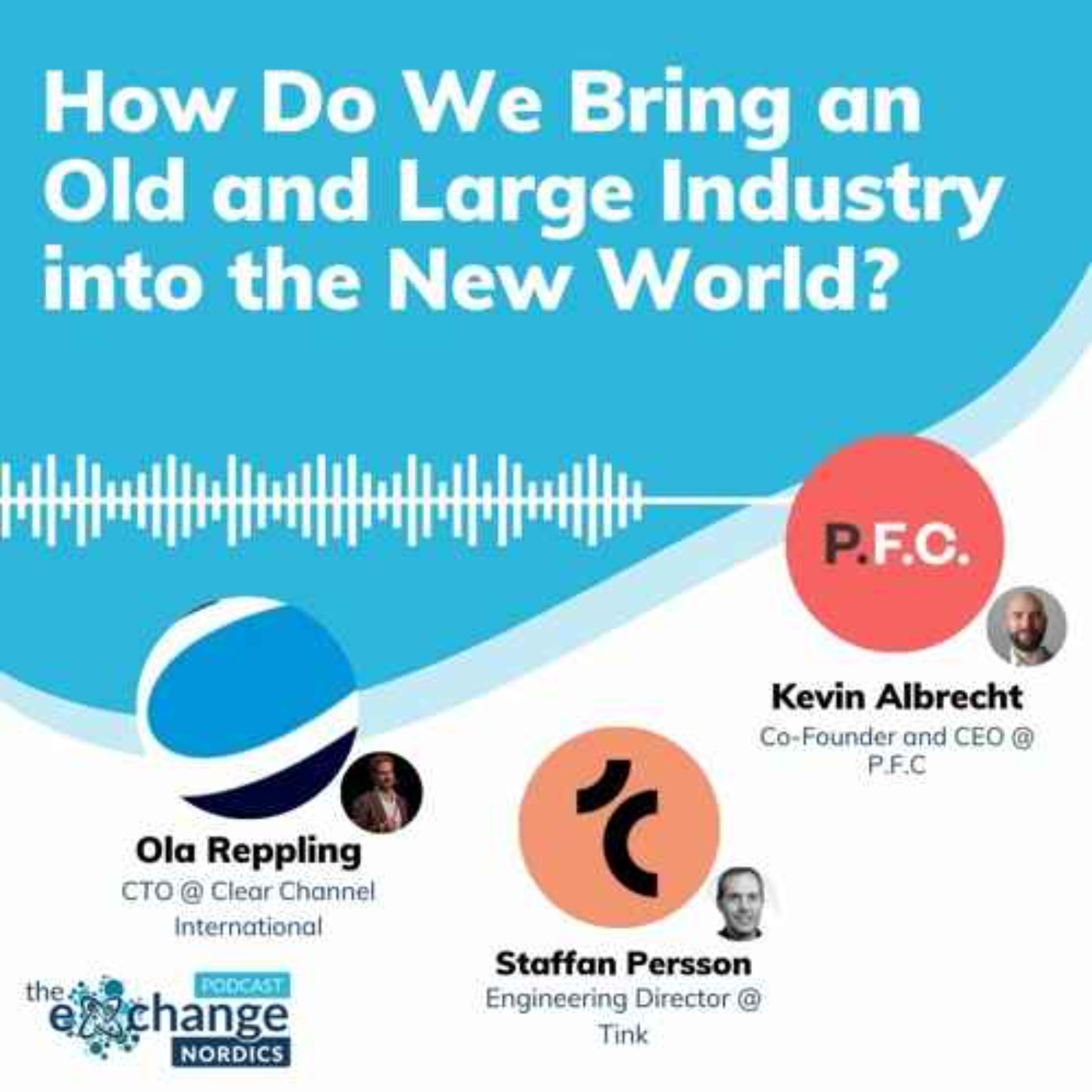 How Do We Bring an Old and Large Industry into the New World?

P.F.C.

Kevin Albrecht
Co-Founder and CEO @ P.F.C

Ola Reppling
CTO @ Clear Channel International

Staffan Persson
Engineering Director @ Tink

the exchange PODCAST NORDICS